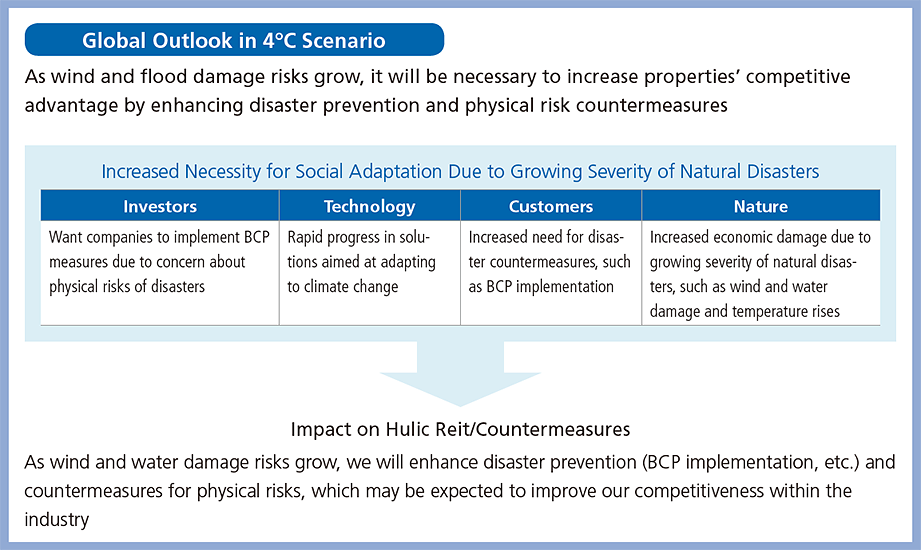 Global Outlook in 4°C Scenario

As wind and flood damage risks grow, it will be necessary to increase properties' competitive advantage by enhancing disaster prevention and physical risk countermeasures

Increased Necessity for Social Adaptation Due to Growing Severity of Natural Disasters

| Investors | Technology | Customers | Nature |
|---|---|---|---|
| Want companies to implement BCP measures due to concern about physical risks of disasters | Rapid progress in solutions aimed at adapting to climate change | Increased need for disaster countermeasures, such as BCP implementation | Increased economic damage due to growing severity of natural disasters, such as wind and water damage and temperature rises |

Impact on Hulic Reit/Countermeasures

As wind and water damage risks grow, we will enhance disaster prevention (BCP implementation, etc.) and countermeasures for physical risks, which may be expected to improve our competitiveness within the industry